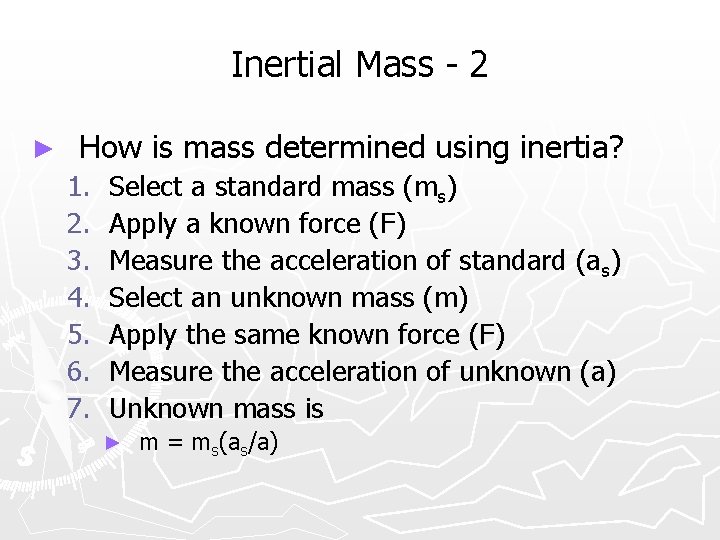 Inertial Mass - 2

► How is mass determined using inertia?
1. Select a standard mass ($m_s$)
2. Apply a known force (F)
3. Measure the acceleration of standard ($a_s$)
4. Select an unknown mass (m)
5. Apply the same known force (F)
6. Measure the acceleration of unknown (a)
7. Unknown mass is
► $m = m_s(a_s/a)$